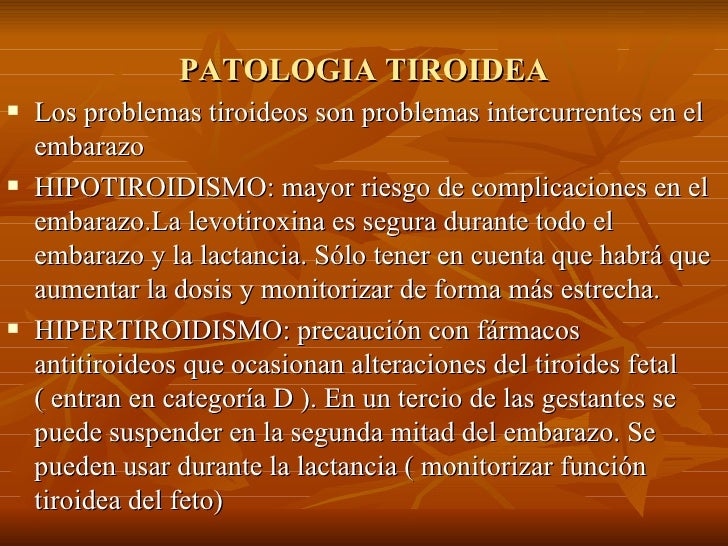 PATOLOGIA TIROIDEA

▪ Los problemas tiroideos son problemas intercurrentes en el embarazo

▪ HIPOTIROIDISMO: mayor riesgo de complicaciones en el embarazo.La levotiroxina es segura durante todo el embarazo y la lactancia. Sólo tener en cuenta que habrá que aumentar la dosis y monitorizar de forma más estrecha.

▪ HIPERTIROIDISMO: precaución con fármacos antitiroideos que ocasionan alteraciones del tiroides fetal ( entran en categoría D ). En un tercio de las gestantes se puede suspender en la segunda mitad del embarazo. Se pueden usar durante la lactancia ( monitorizar función tiroidea del feto)